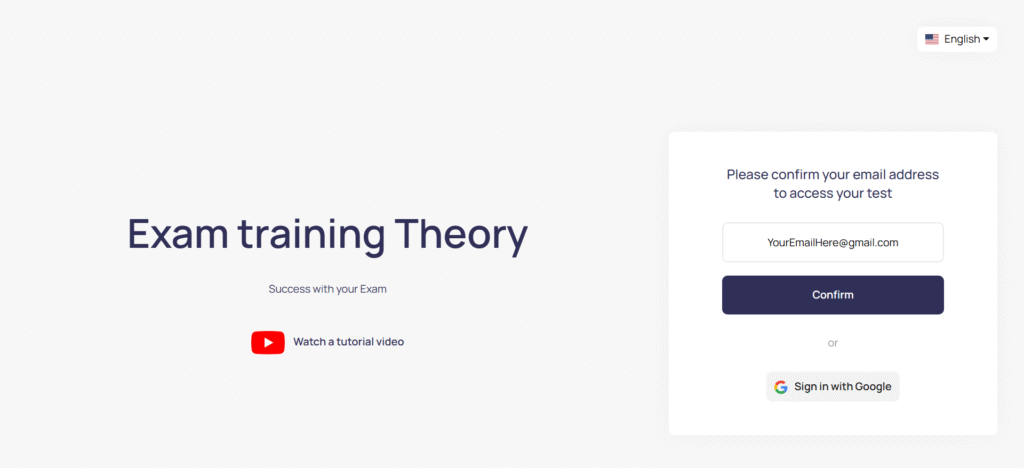 English

Exam training Theory

Success with your Exam

Watch a tutorial video

Please confirm your email address to access your test

YourEmailHere@gmail.com

Confirm

or

Sign in with Google